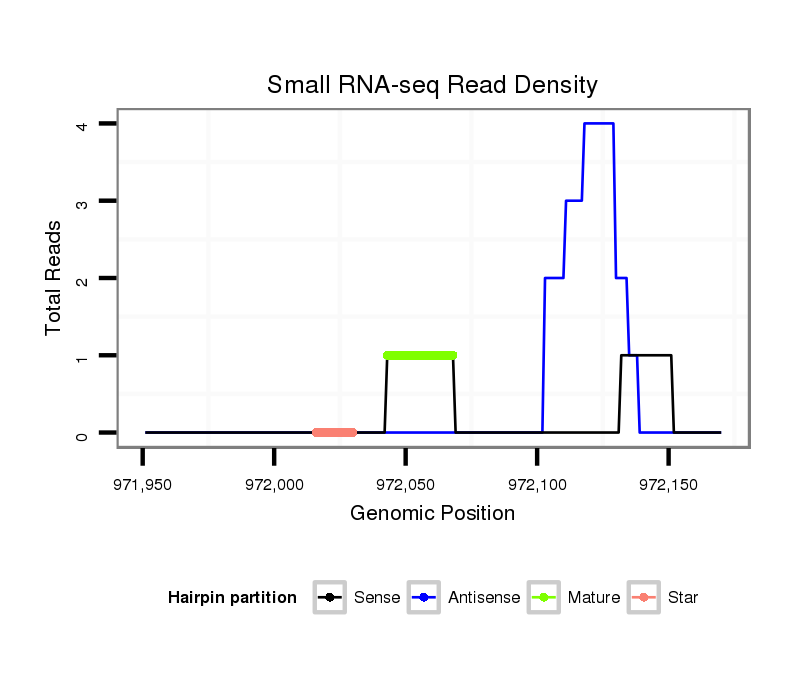 Small RNA-seq Read Density

Total Reads

4
3
2
1
0

971,950
972,000
972,050
972,100
972,150

Genomic Position

Hairpin partition
Sense
Antisense
Mature
Star